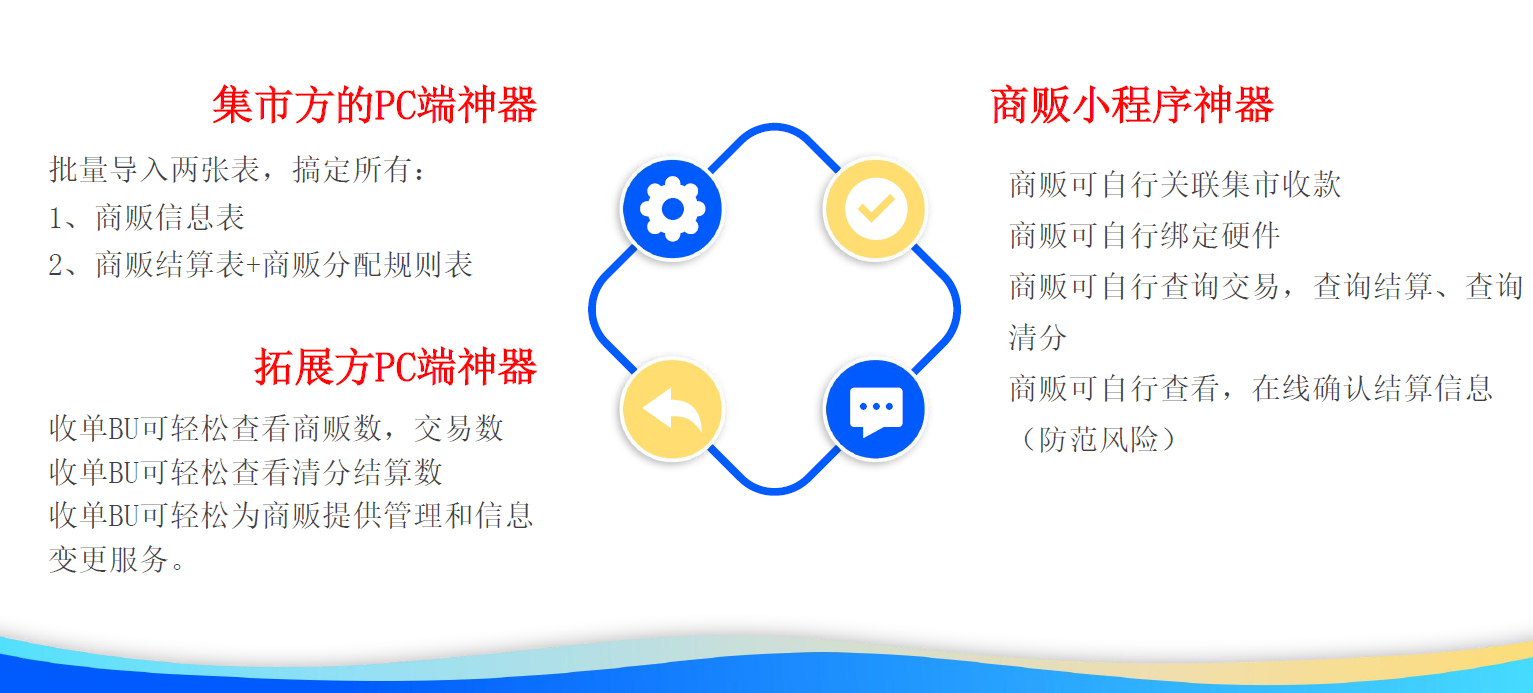 集市方的PC端神器

批量导入两张表，搞定所有：
1、商贩信息表
2、商贩结算表+商贩分配规则表

拓展方PC端神器

收单BU可轻松查看商贩数，交易数
收单BU可轻松查看清分结算数
收单BU可轻松为商贩提供管理和信息变更服务。

商贩小程序神器

商贩可自行关联集市收款
商贩可自行绑定硬件
商贩可自行查询交易，查询结算、查询清分
商贩可自行查看，在线确认结算信息（防范风险）